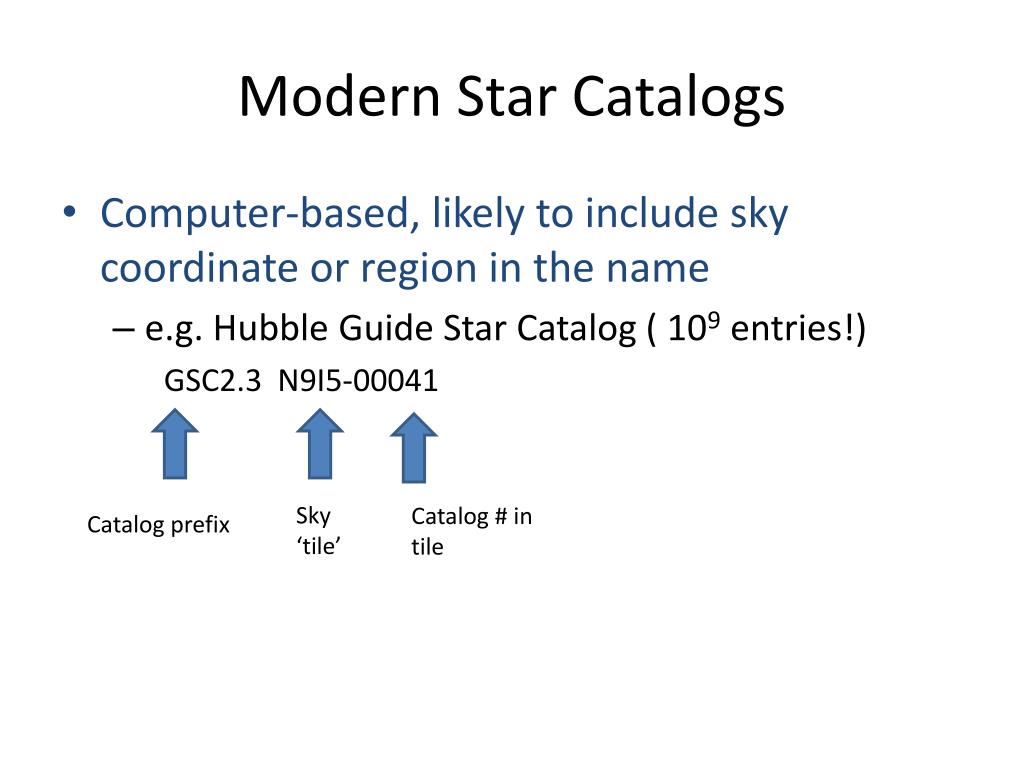 Modern Star Catalogs

• Computer-based, likely to include sky coordinate or region in the name

– e.g. Hubble Guide Star Catalog ( $10^9$ entries!)

GSC2.3 N9I5-00041

Catalog prefix

Sky ‘tile’

Catalog # in tile